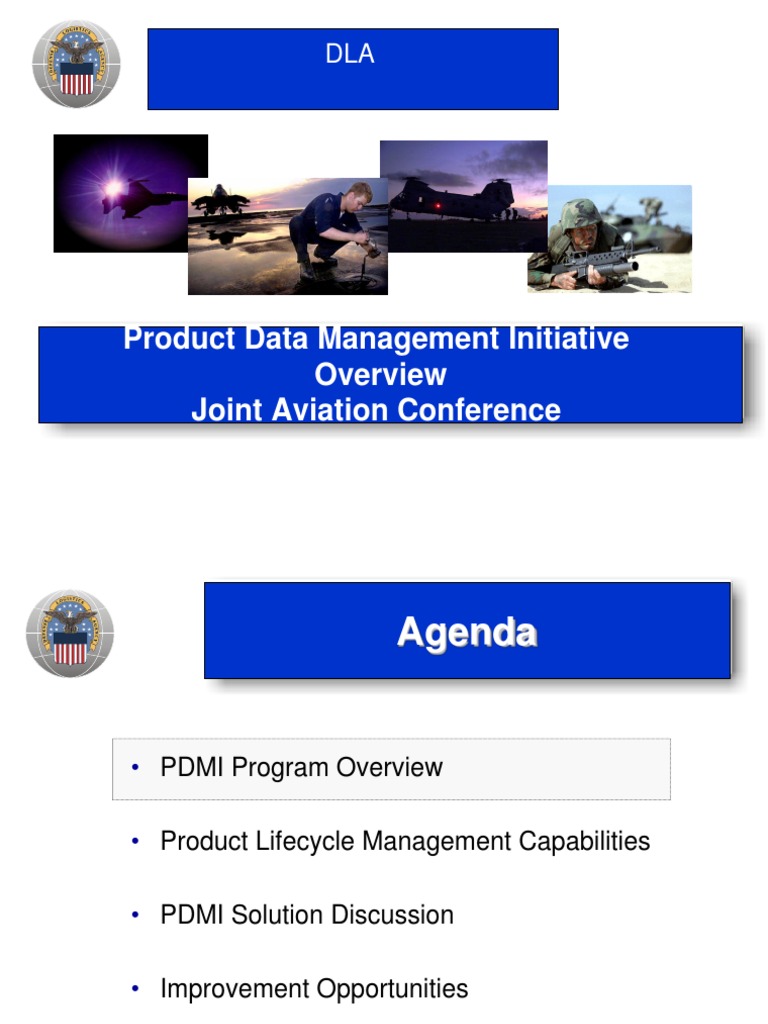 DLA

Product Data Management Initiative
Overview
Joint Aviation Conference

Agenda

• PDMI Program Overview

• Product Lifecycle Management Capabilities

• PDMI Solution Discussion

• Improvement Opportunities